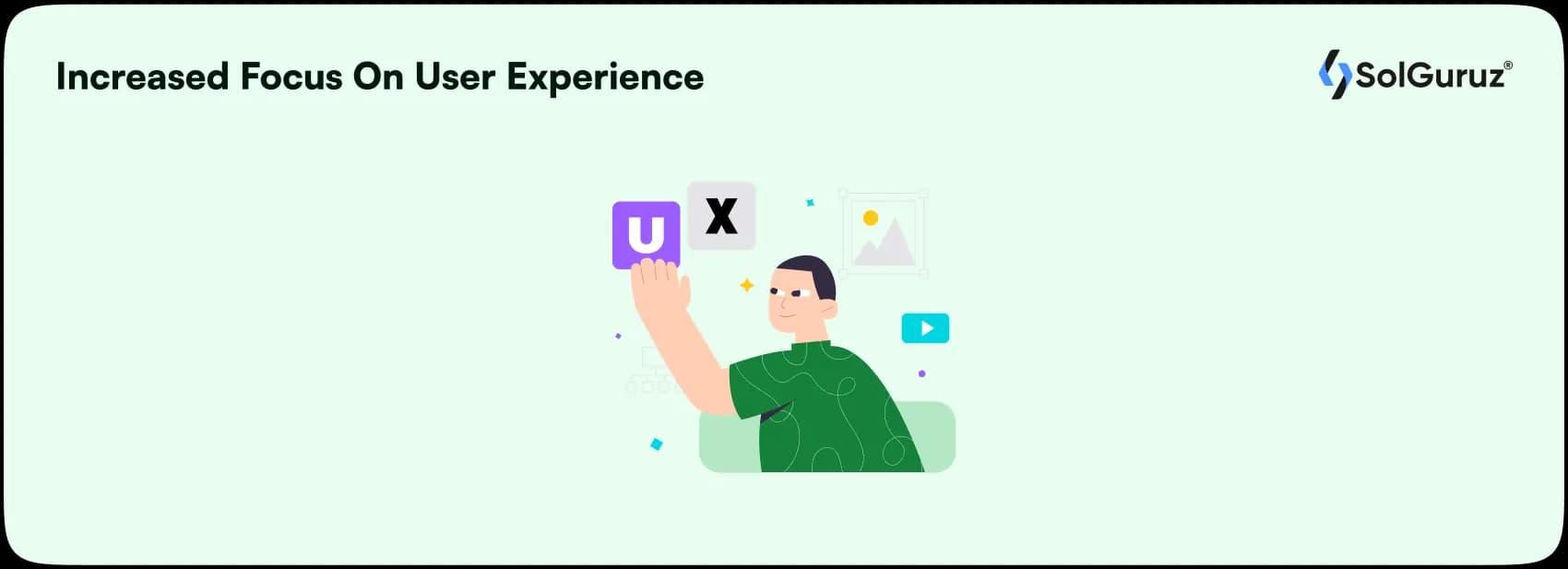 Increased Focus On User Experience

SolGuruz®

U

X